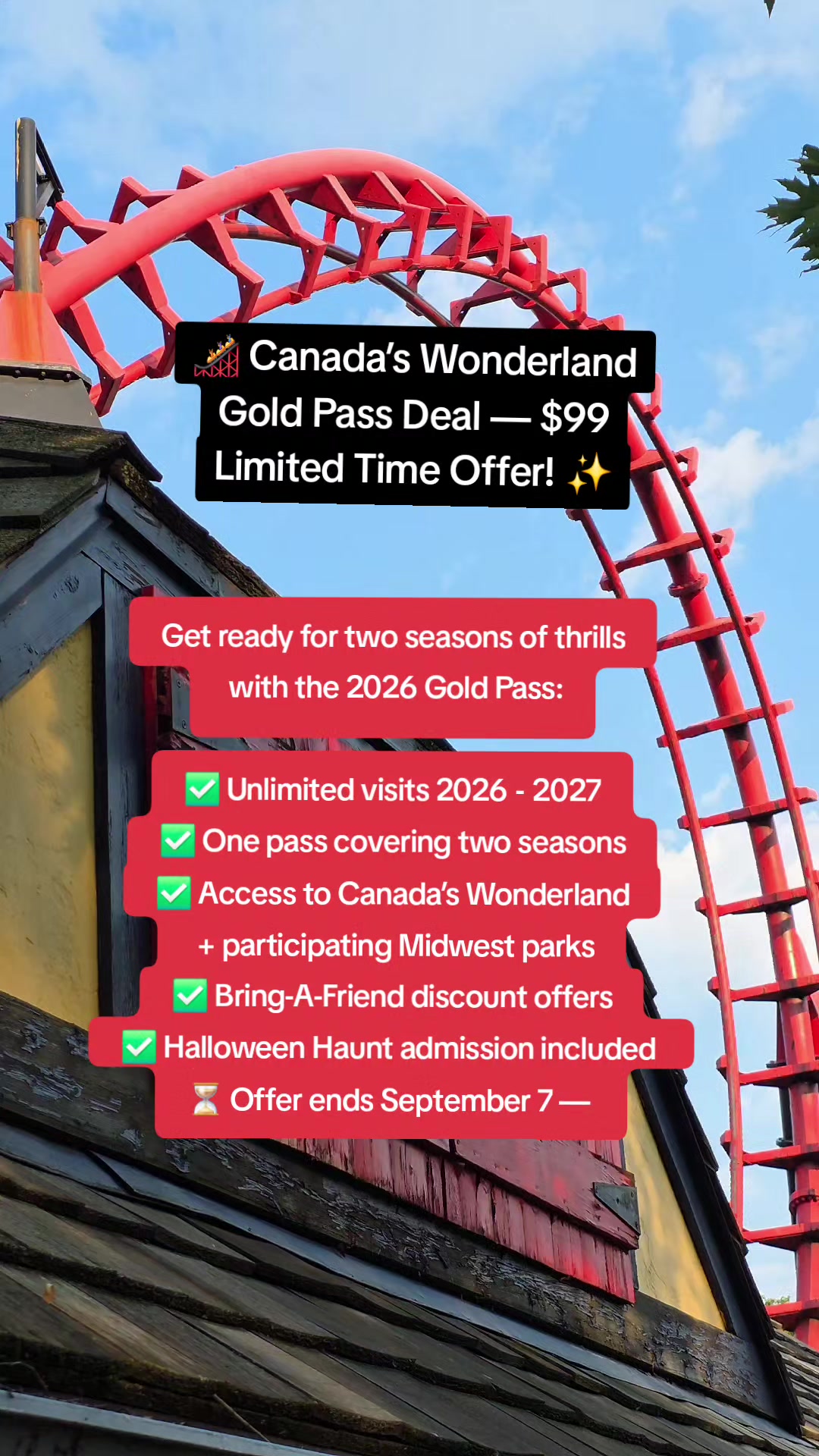 🎢 Canada's Wonderland Gold Pass Deal — $99 Limited Time Offer! ✨

Get ready for two seasons of thrills with the 2026 Gold Pass:

✅ Unlimited visits 2026 - 2027
✅ One pass covering two seasons
✅ Access to Canada's Wonderland + participating Midwest parks
✅ Bring-A-Friend discount offers
✅ Halloween Haunt admission included
⏳ Offer ends September 7 —